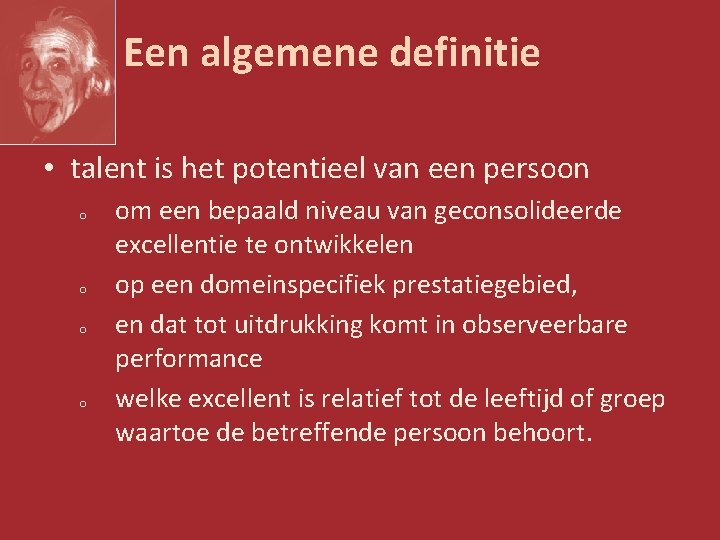 Een algemene definitie

• talent is het potentieel van een persoon

o om een bepaald niveau van geconsolideerde excellentie te ontwikkelen

o op een domeinspecifiek prestatiegebied,

o en dat tot uitdrukking komt in observeerbare performance

o welke excellent is relatief tot de leeftijd of groep waartoe de betreffende persoon behoort.